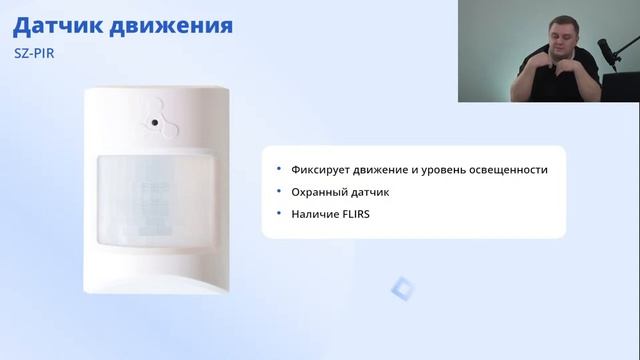 Датчик движения

SZ-PIR

• Фиксирует движение и уровень освещенности
• Охранный датчик
• Наличие FLIRS